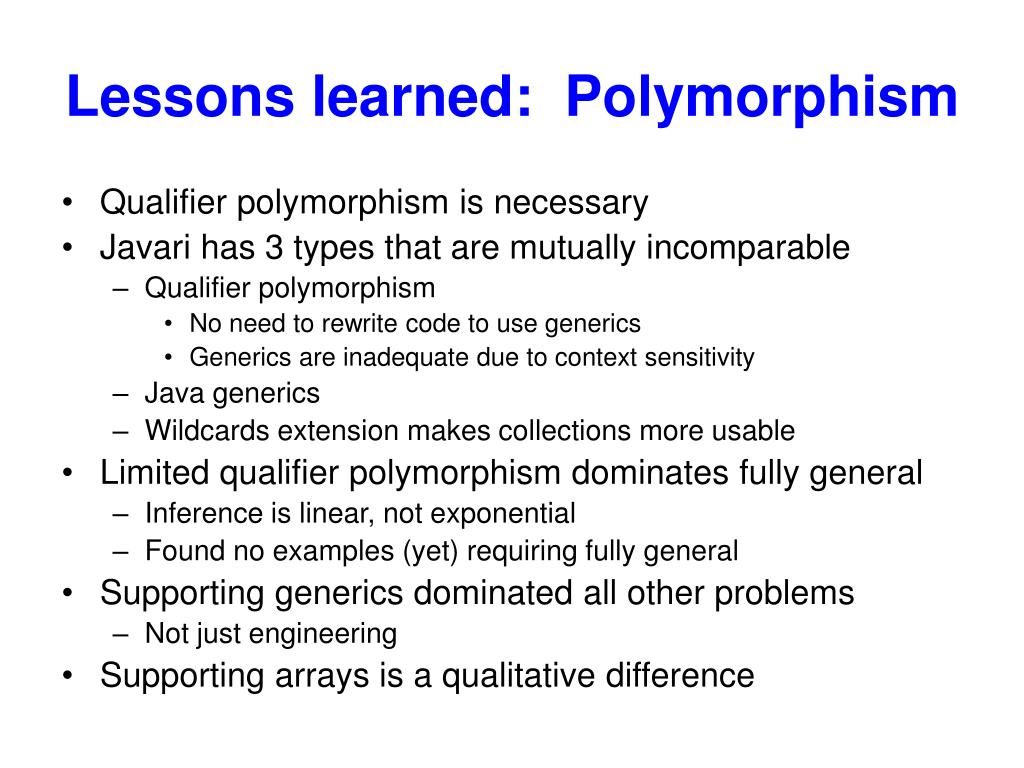 Lessons learned: Polymorphism

• Qualifier polymorphism is necessary
• Javari has 3 types that are mutually incomparable
  – Qualifier polymorphism
    • No need to rewrite code to use generics
    • Generics are inadequate due to context sensitivity
  – Java generics
  – Wildcards extension makes collections more usable
• Limited qualifier polymorphism dominates fully general
  – Inference is linear, not exponential
  – Found no examples (yet) requiring fully general
• Supporting generics dominated all other problems
  – Not just engineering
• Supporting arrays is a qualitative difference